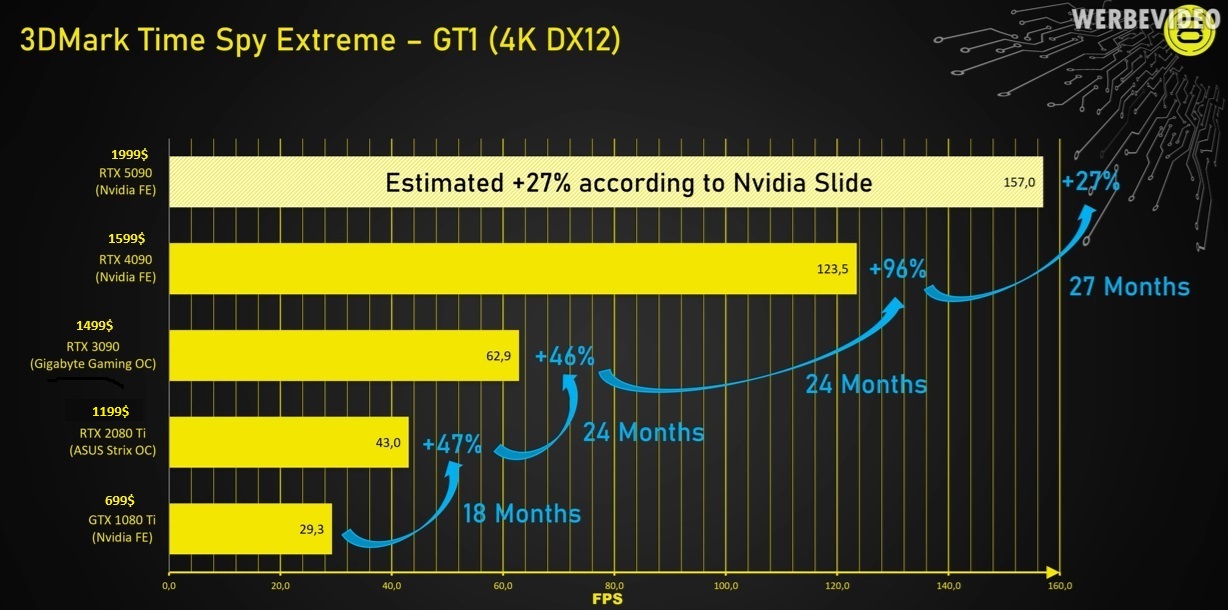 3DMark Time Spy Extreme – GT1 (4K DX12)

WERBEVIDEO

1999$
RTX 5090
(Nvidia FE)

Estimated +27% according to Nvidia Slide

157,0

+27%

1599$
RTX 4090
(Nvidia FE)

123,5

+96%

27 Months

1499$
RTX 3090
(Gigabyte Gaming OC)

62,9

+46%

24 Months

1199$
RTX 2080 Ti
(ASUS Strix OC)

43,0

+47%

24 Months

699$
GTX 1080 Ti
(Nvidia FE)

29,3

18 Months

0,0 20,0 40,0 60,0 80,0 100,0 120,0 140,0 160,0

FPS